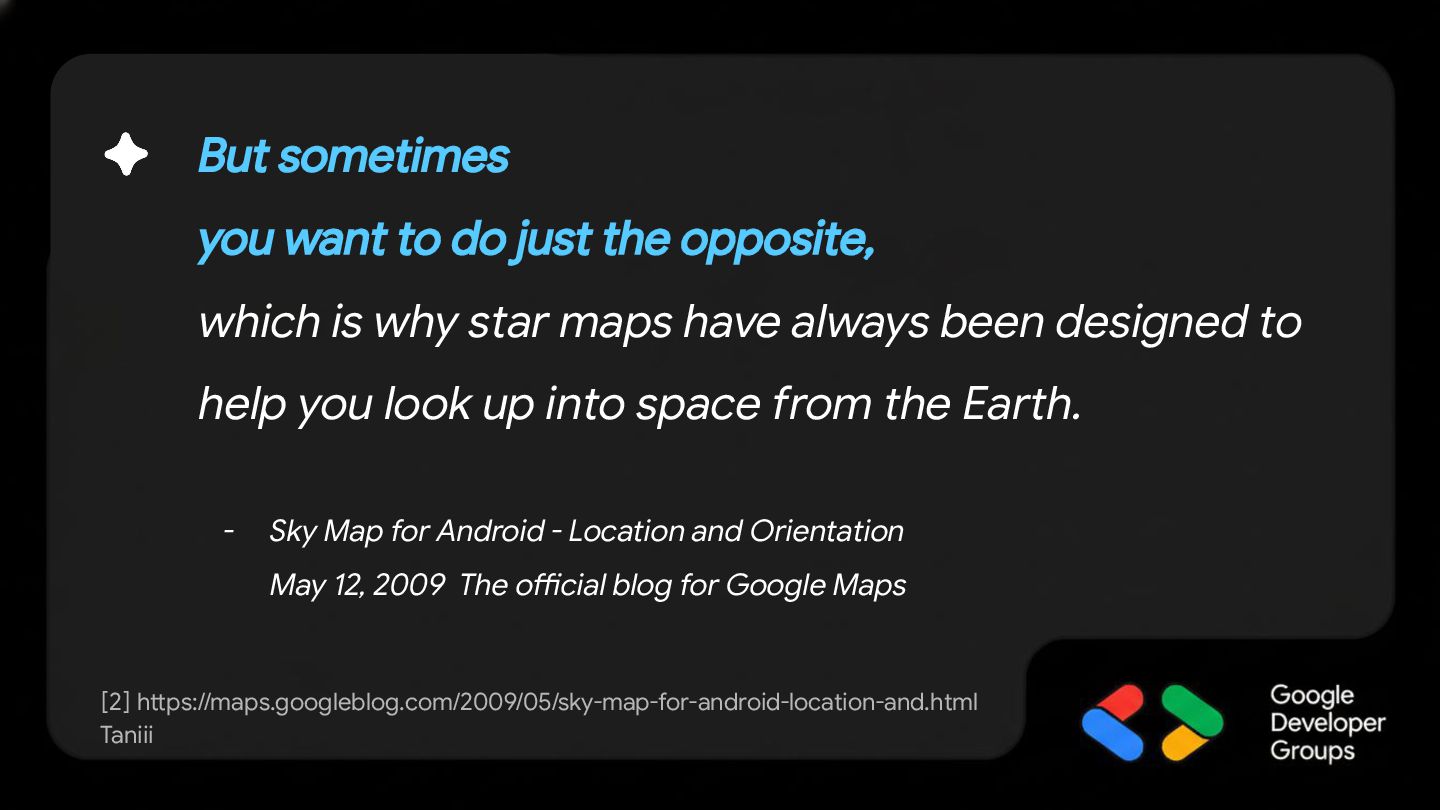 But sometimes
you want to do just the opposite,
which is why star maps have always been designed to help you look up into space from the Earth.

- Sky Map for Android - Location and Orientation
May 12, 2009 The official blog for Google Maps

[2] https://maps.googleblog.com/2009/05/sky-map-for-android-location-and.html
Taniii

Google Developer Groups